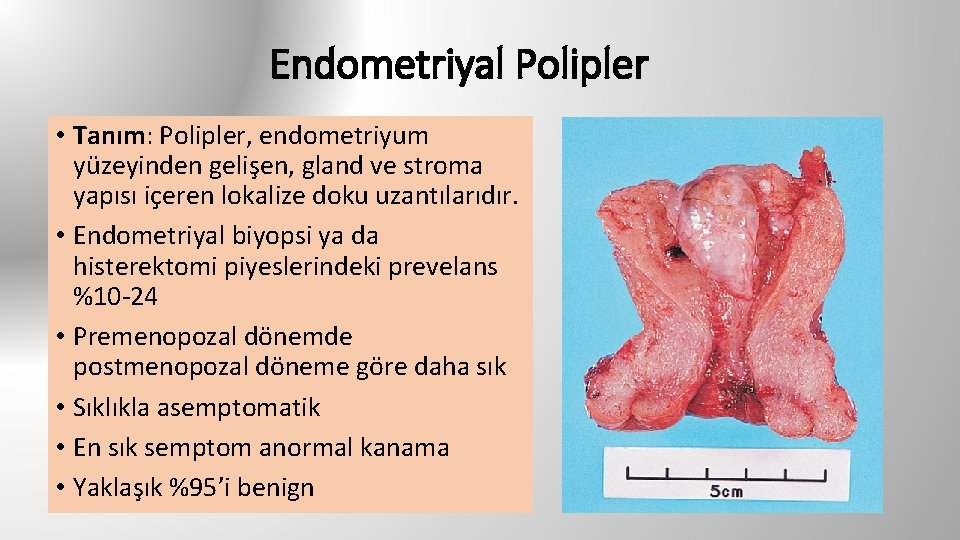 Endometriyal Polipler

• Tanım: Polipler, endometriyum yüzeyinden gelişen, gland ve stroma yapısı içeren lokalize doku uzantılarıdır.
• Endometriyal biyopsi ya da histerektomi piyeslerindeki prevelans %10-24
• Premenopozal dönemde postmenopozal döneme göre daha sık
• Sıklıkla asemptomatik
• En sık semptom anormal kanama
• Yaklaşık %95'i benign

5cm